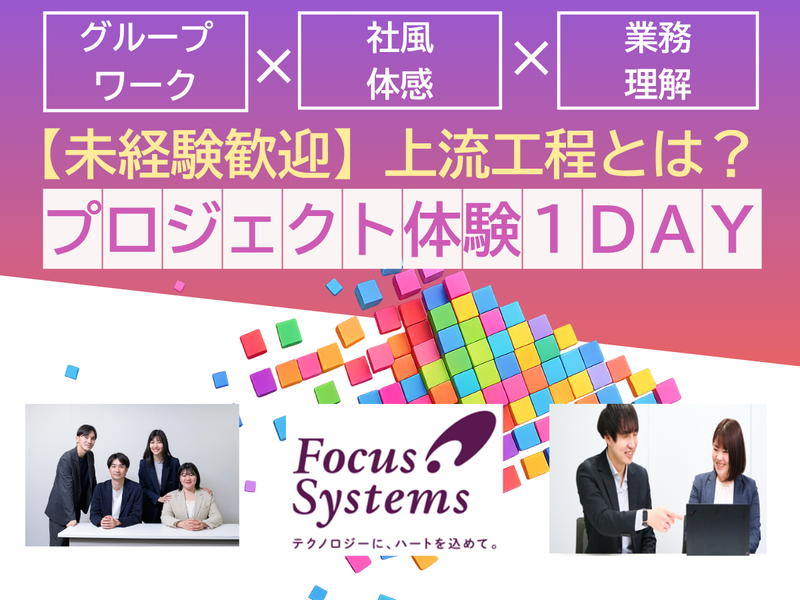 グループワーク × 社風体感 × 業務理解

【未経験歓迎】上流工程とは？

プロジェクト体験１DAY

Focus Systems

テクノロジーに、ハートを込めて。